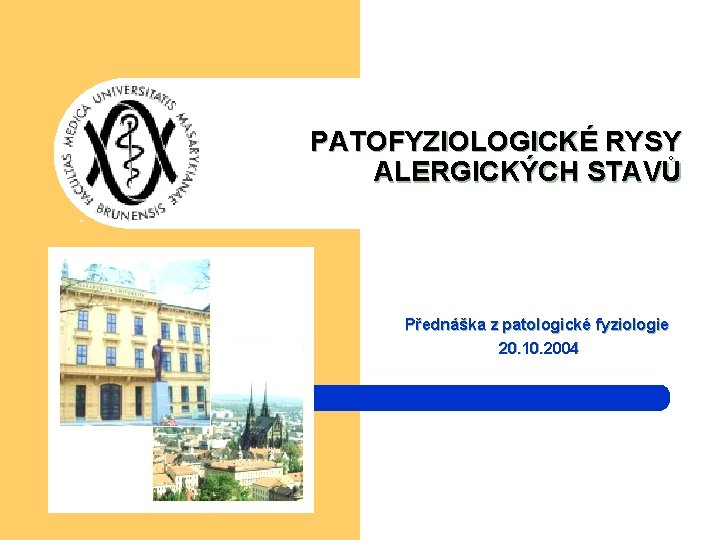 FACULTAS MEDICA UNIVERSITATIS MASARYKIANAE BRUNENSIS

PATOFYZIOLOGICKÉ RYSY ALERGICKÝCH STAVŮ

Přednáška z patologické fyziologie
20.10.2004